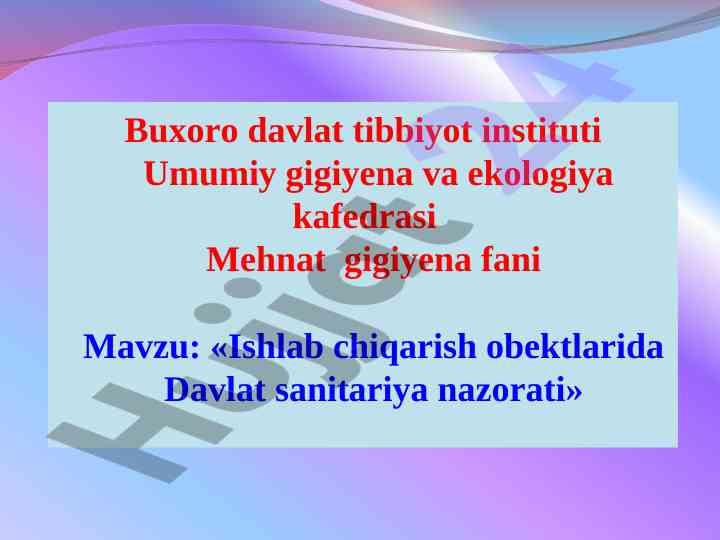 Buxoro davlat tibbiyot instituti
Umumiy gigiyena va ekologiya kafedrasi
Mehnat gigiyena fani

Mavzu: «Ishlab chiqarish obektlarida Davlat sanitariya nazorati»

Hujjat24